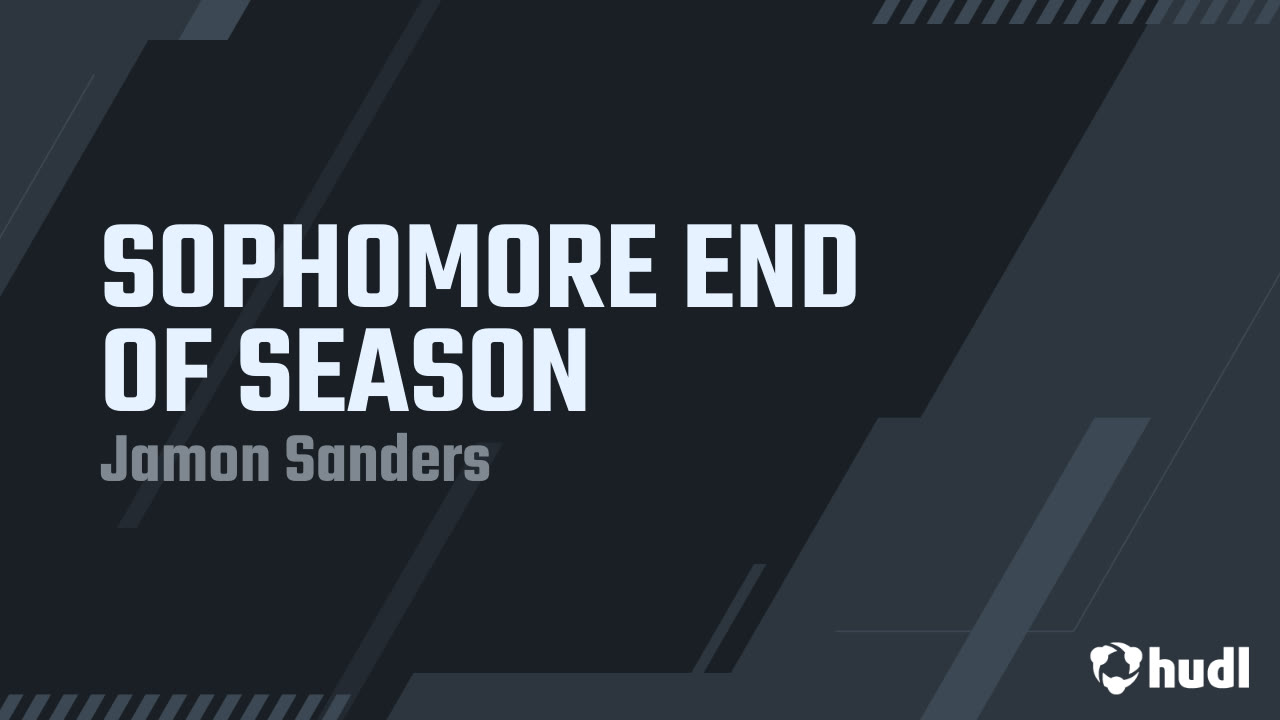 SOPHOMORE END OF SEASON
Jamon Sanders

hudl